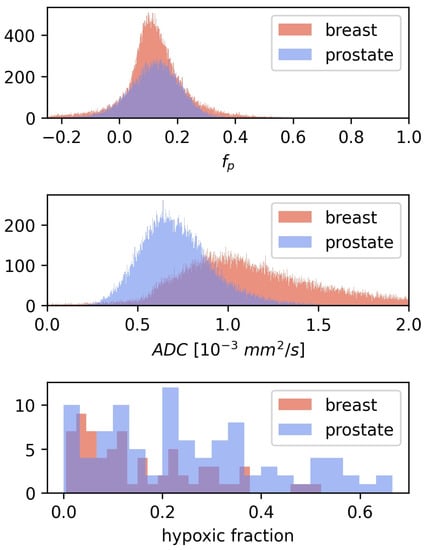 400
200
0
breast
prostate
−0.2 0.0 0.2 0.4 0.6 0.8 1.0
$f_p$

200
100
0
breast
prostate
0.0 0.5 1.0 1.5 2.0
$ADC\ [10^{-3}\ mm^2/s]$

10
5
0
breast
prostate
0.0 0.2 0.4 0.6
hypoxic fraction